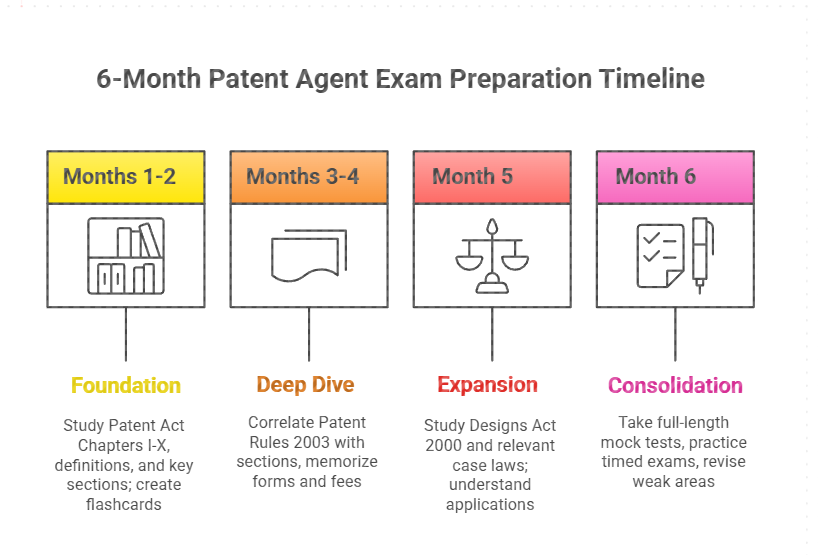 6-Month Patent Agent Exam Preparation Timeline

Months 1-2

Foundation

Study Patent Act Chapters I-X, definitions, and key sections; create flashcards

Months 3-4

Deep Dive

Correlate Patent Rules 2003 with sections, memorize forms and fees

Month 5

Expansion

Study Designs Act 2000 and relevant case laws; understand applications

Month 6

Consolidation

Take full-length mock tests, practice timed exams, revise weak areas